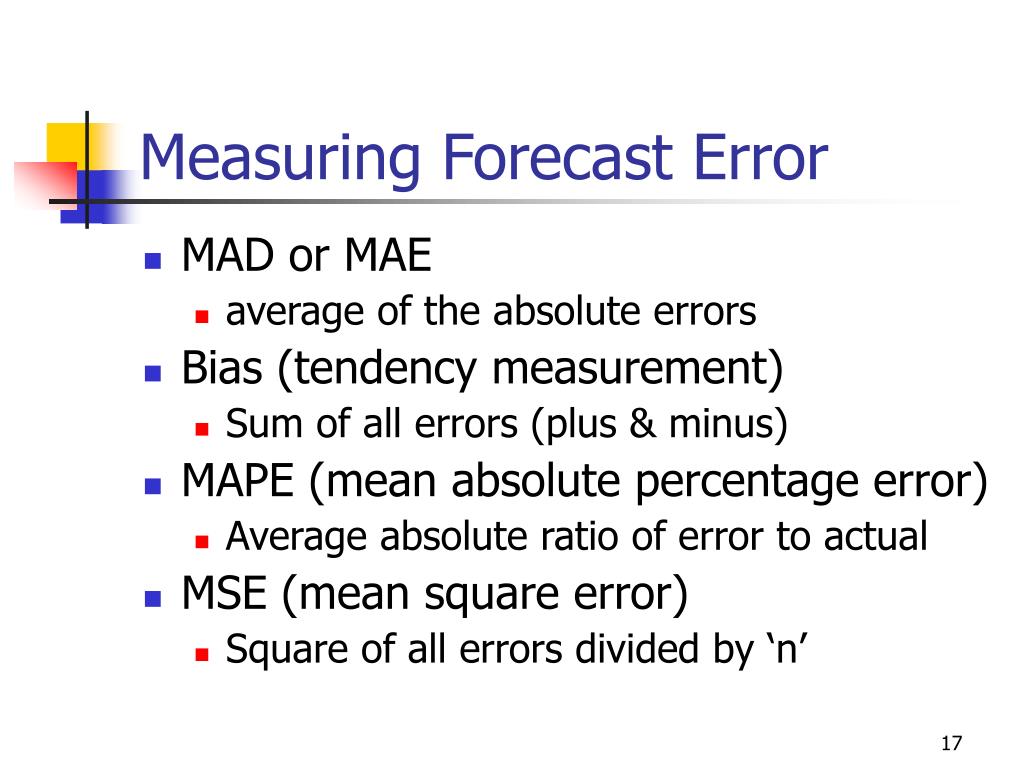 Measuring Forecast Error

- MAD or MAE
  - average of the absolute errors
- Bias (tendency measurement)
  - Sum of all errors (plus & minus)
- MAPE (mean absolute percentage error)
  - Average absolute ratio of error to actual
- MSE (mean square error)
  - Square of all errors divided by ‘n’

17